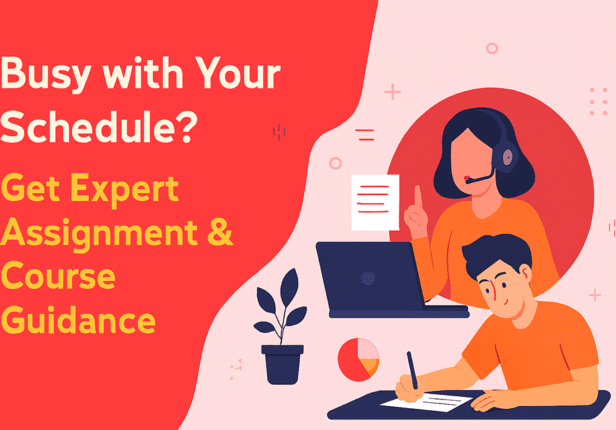 Busy with Your Schedule?

Get Expert Assignment & Course Guidance